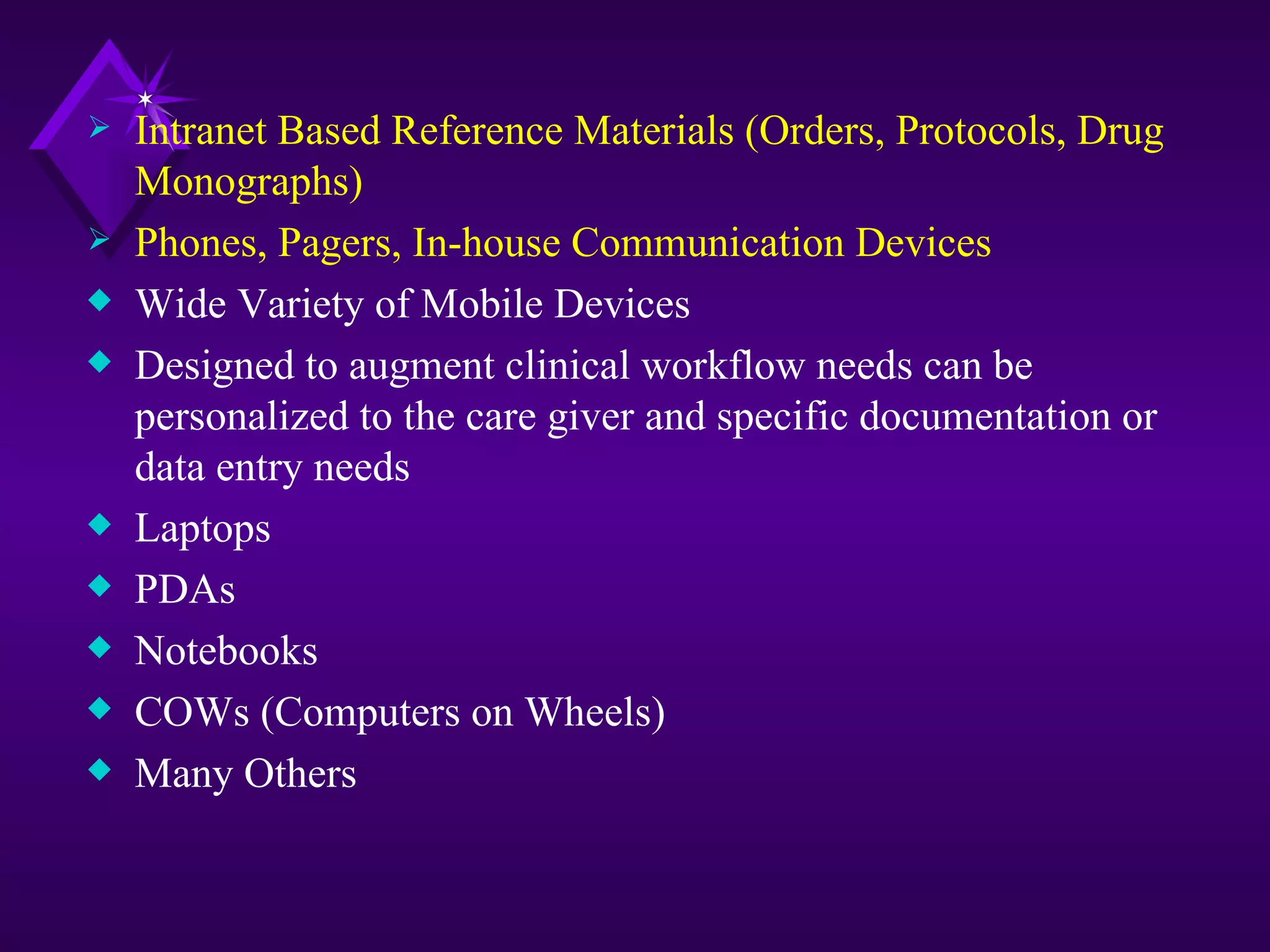 ➢ Intranet Based Reference Materials (Orders, Protocols, Drug Monographs)

➢ Phones, Pagers, In-house Communication Devices

◆ Wide Variety of Mobile Devices

◆ Designed to augment clinical workflow needs can be personalized to the care giver and specific documentation or data entry needs

◆ Laptops

◆ PDAs

◆ Notebooks

◆ COWs (Computers on Wheels)

◆ Many Others